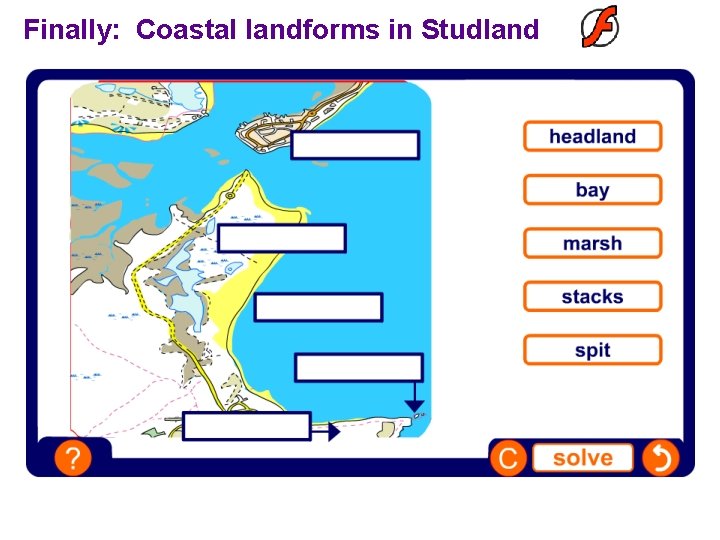 Finally: Coastal landforms in Studland

headland

bay

marsh

stacks

spit

?

C

solve